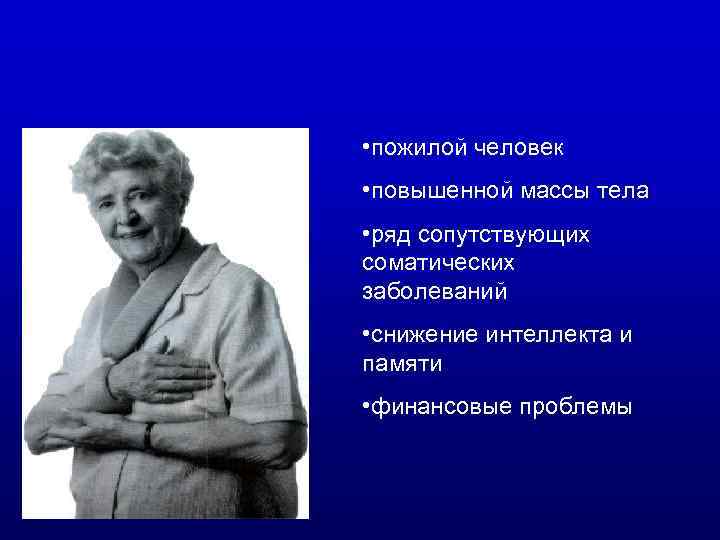 •пожилой человек

•повышенной массы тела

•ряд сопутствующих соматических заболеваний

•снижение интеллекта и памяти

•финансовые проблемы